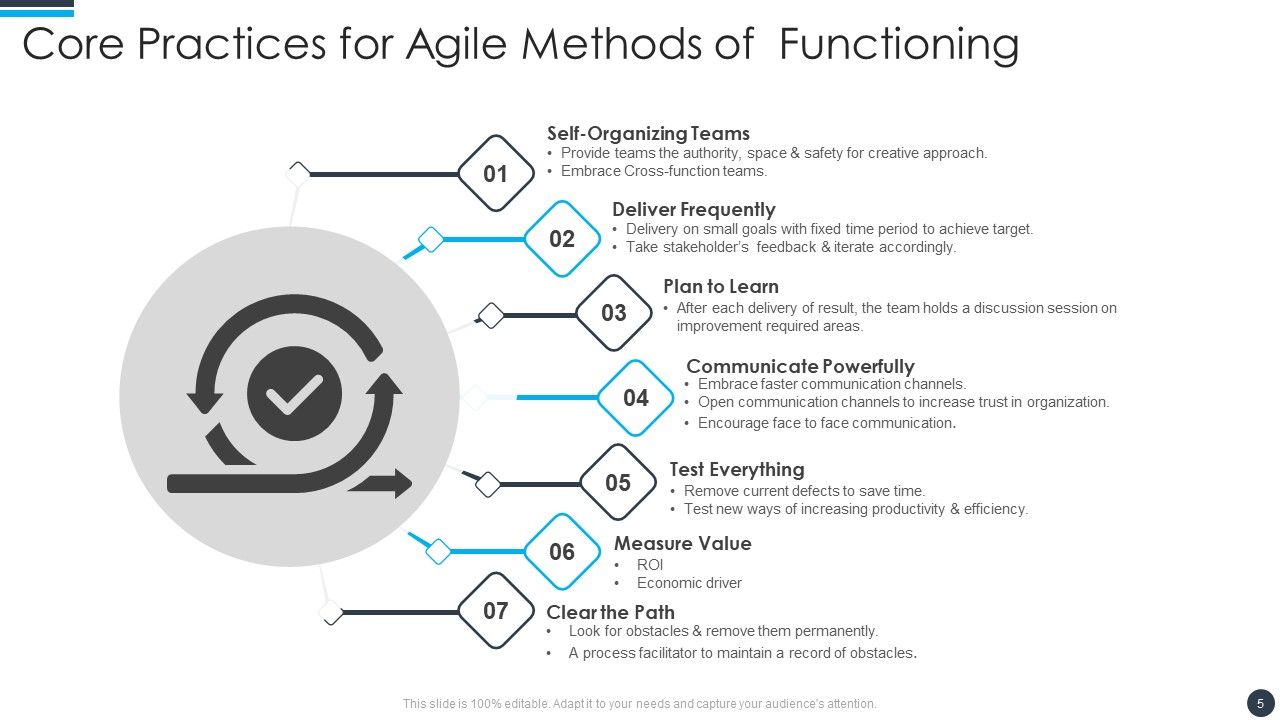 Core Practices for Agile Methods of Functioning

01
Self-Organizing Teams
• Provide teams the authority, space & safety for creative approach.
• Embrace Cross-function teams.

02
Deliver Frequently
• Delivery on small goals with fixed time period to achieve target.
• Take stakeholder's feedback & iterate accordingly.

03
Plan to Learn
• After each delivery of result, the team holds a discussion session on improvement required areas.

04
Communicate Powerfully
• Embrace faster communication channels.
• Open communication channels to increase trust in organization.
• Encourage face to face communication.

05
Test Everything
• Remove current defects to save time.
• Test new ways of increasing productivity & efficiency.

06
Measure Value
• ROI
• Economic driver

07
Clear the Path
• Look for obstacles & remove them permanently.
• A process facilitator to maintain a record of obstacles.

This slide is 100% editable. Adapt it to your needs and capture your audience's attention.

5